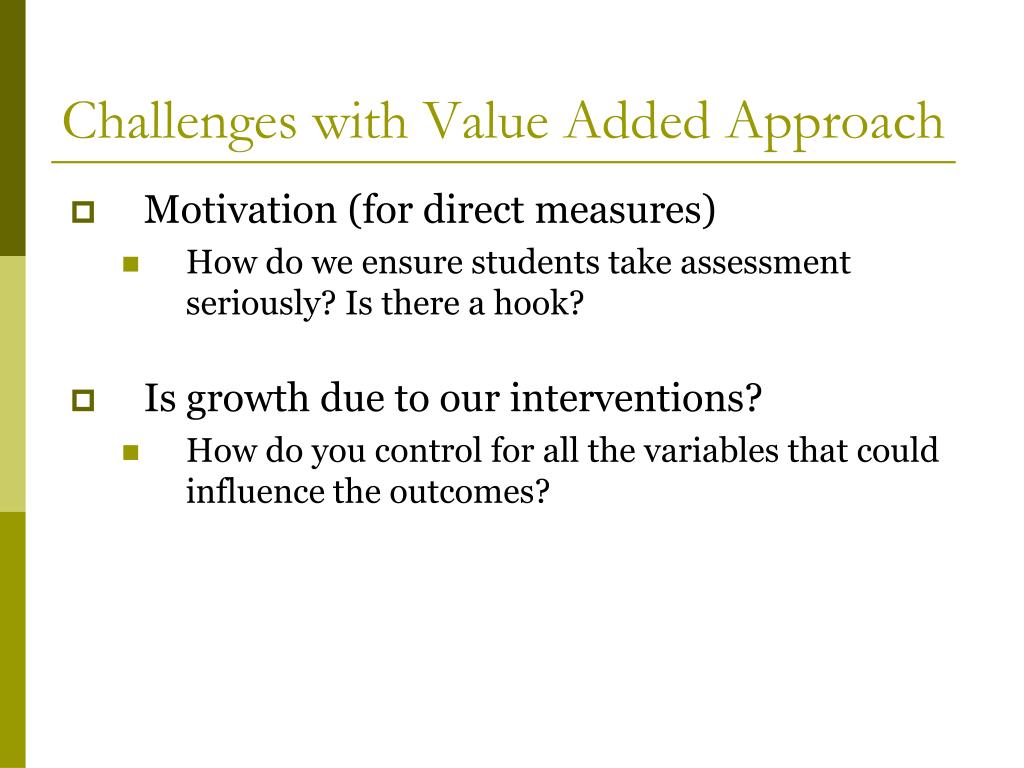 Challenges with Value Added Approach

Motivation (for direct measures)

How do we ensure students take assessment seriously? Is there a hook?

Is growth due to our interventions?

How do you control for all the variables that could influence the outcomes?